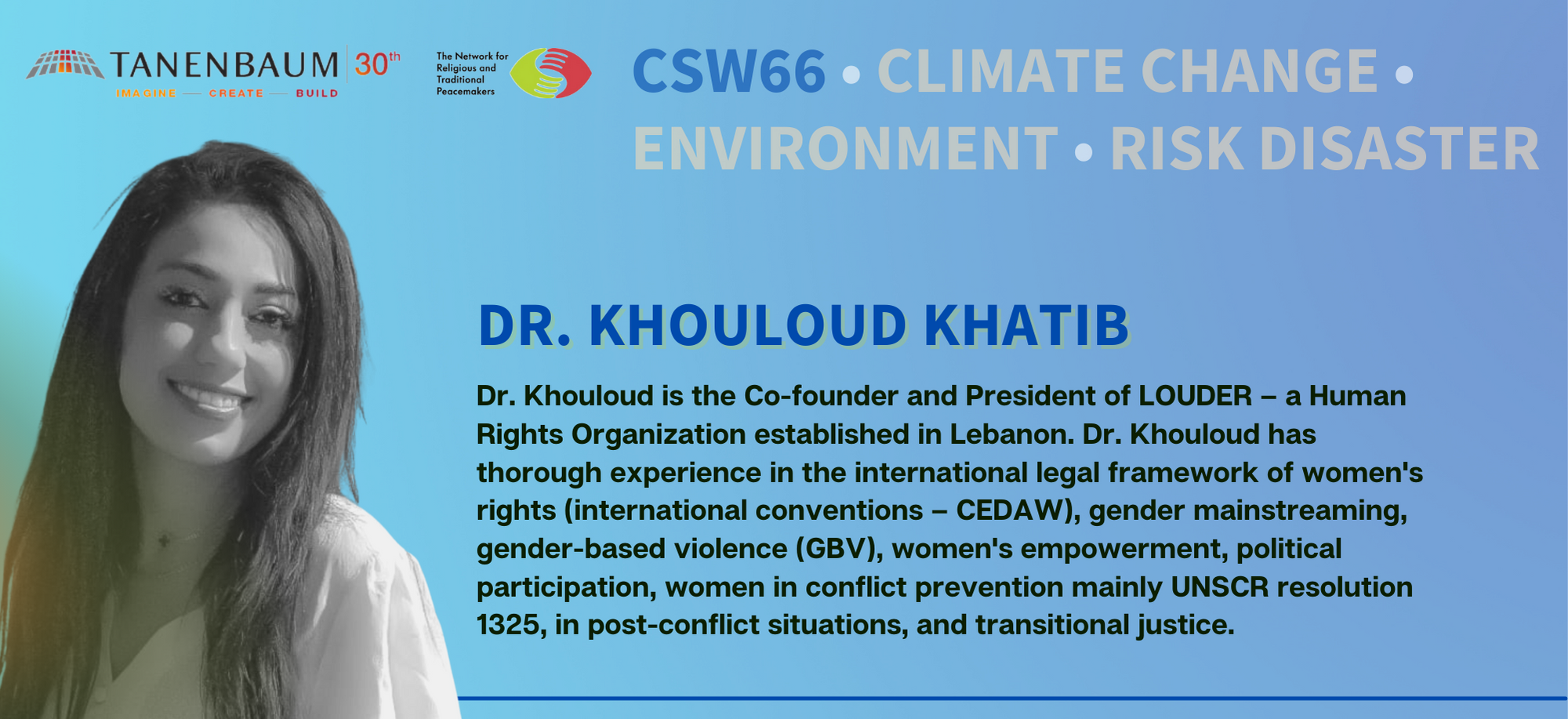 TANENBAUM 30th
IMAGINE — CREATE — BUILD

The Network for Religious and Traditional Peacemakers

CSW66 • CLIMATE CHANGE • ENVIRONMENT • RISK DISASTER

DR. KHOULOUD KHATIB

Dr. Khouloud is the Co-founder and President of LOUDER – a Human Rights Organization established in Lebanon. Dr. Khouloud has thorough experience in the international legal framework of women's rights (international conventions – CEDAW), gender mainstreaming, gender-based violence (GBV), women's empowerment, political participation, women in conflict prevention mainly UNSCR resolution 1325, in post-conflict situations, and transitional justice.